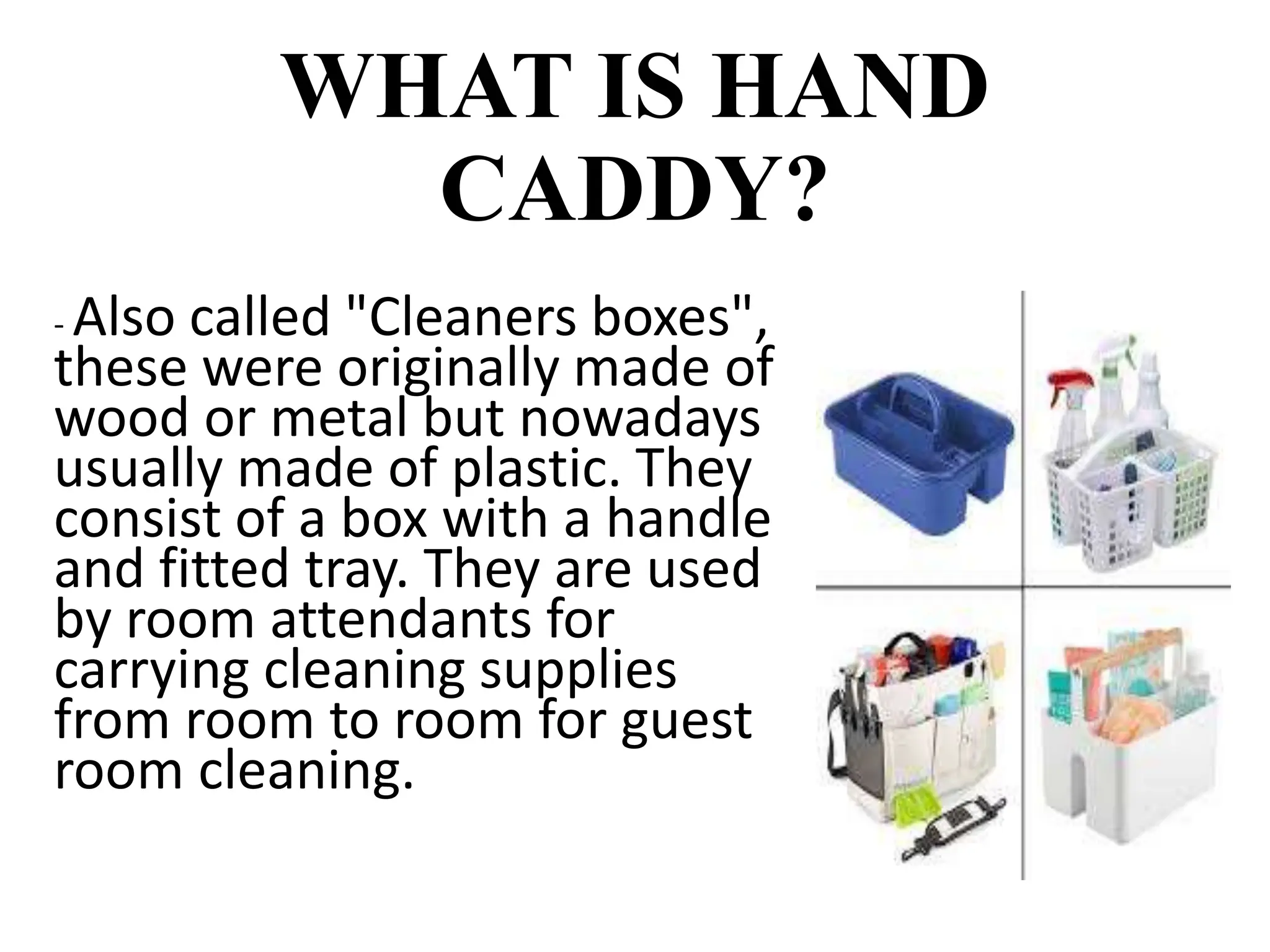 WHAT IS HAND CADDY?

- Also called "Cleaners boxes", these were originally made of wood or metal but nowadays usually made of plastic. They consist of a box with a handle and fitted tray. They are used by room attendants for carrying cleaning supplies from room to room for guest room cleaning.